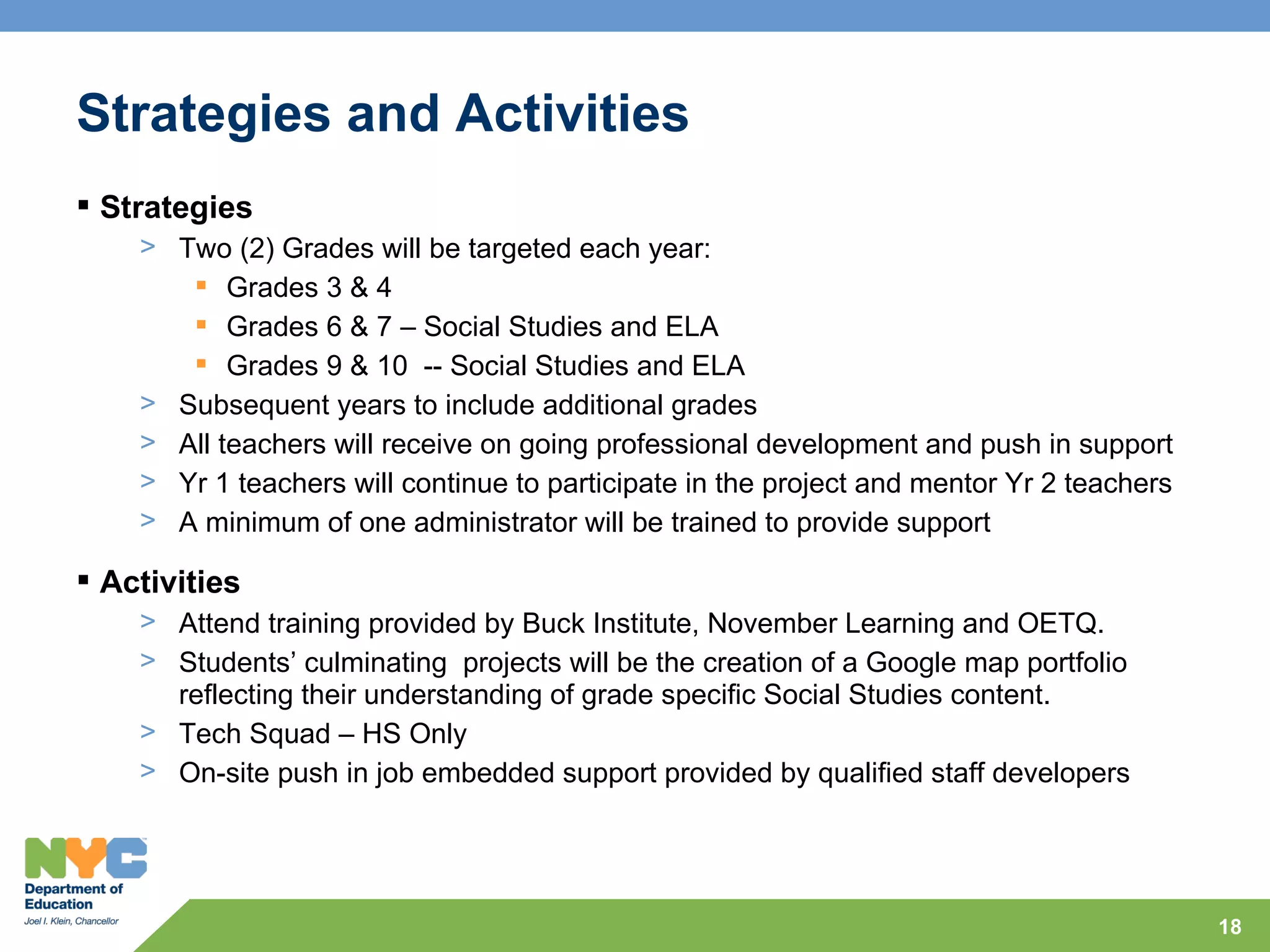 Strategies and Activities

▪ Strategies

> Two (2) Grades will be targeted each year:

▪ Grades 3 & 4

▪ Grades 6 & 7 – Social Studies and ELA

▪ Grades 9 & 10 -- Social Studies and ELA

> Subsequent years to include additional grades

> All teachers will receive on going professional development and push in support

> Yr 1 teachers will continue to participate in the project and mentor Yr 2 teachers

> A minimum of one administrator will be trained to provide support

▪ Activities

> Attend training provided by Buck Institute, November Learning and OETQ.

> Students' culminating projects will be the creation of a Google map portfolio reflecting their understanding of grade specific Social Studies content.

> Tech Squad – HS Only

> On-site push in job embedded support provided by qualified staff developers

NYC Department of Education
Joel I. Klein, Chancellor

18